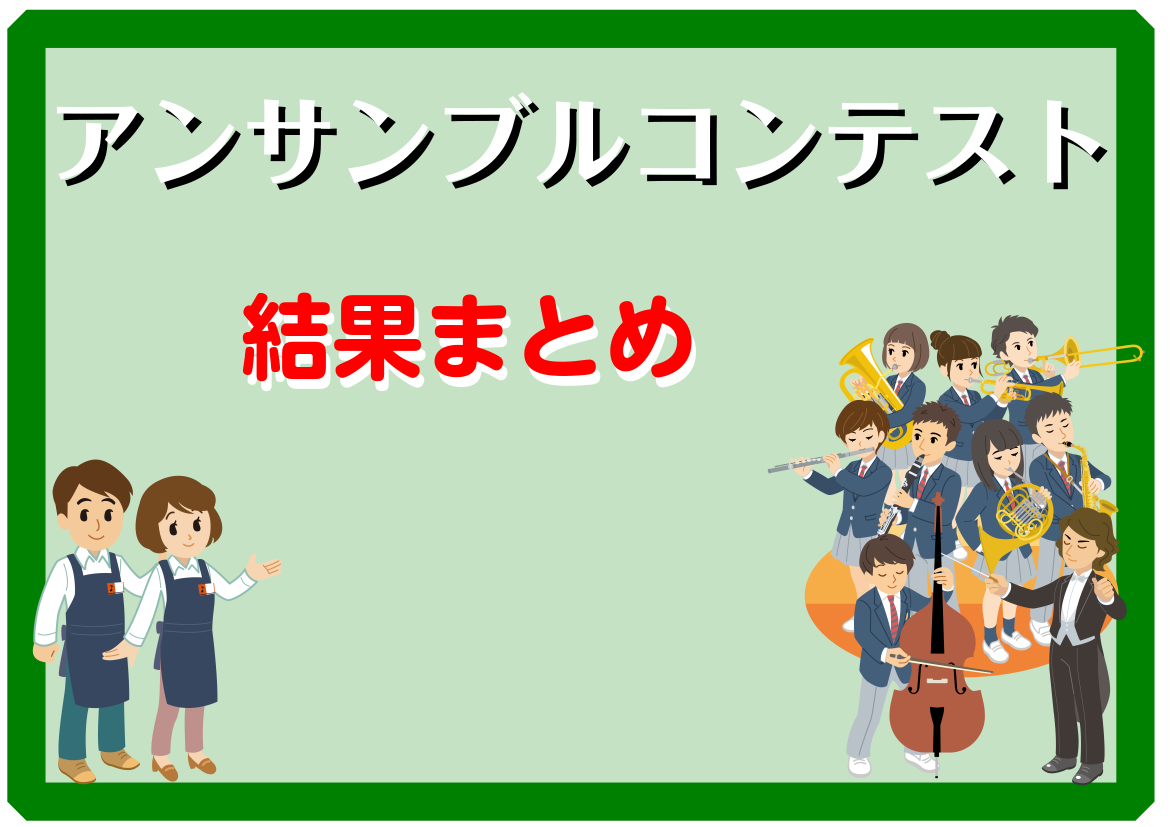 アンサンブルコンテスト

結果まとめ